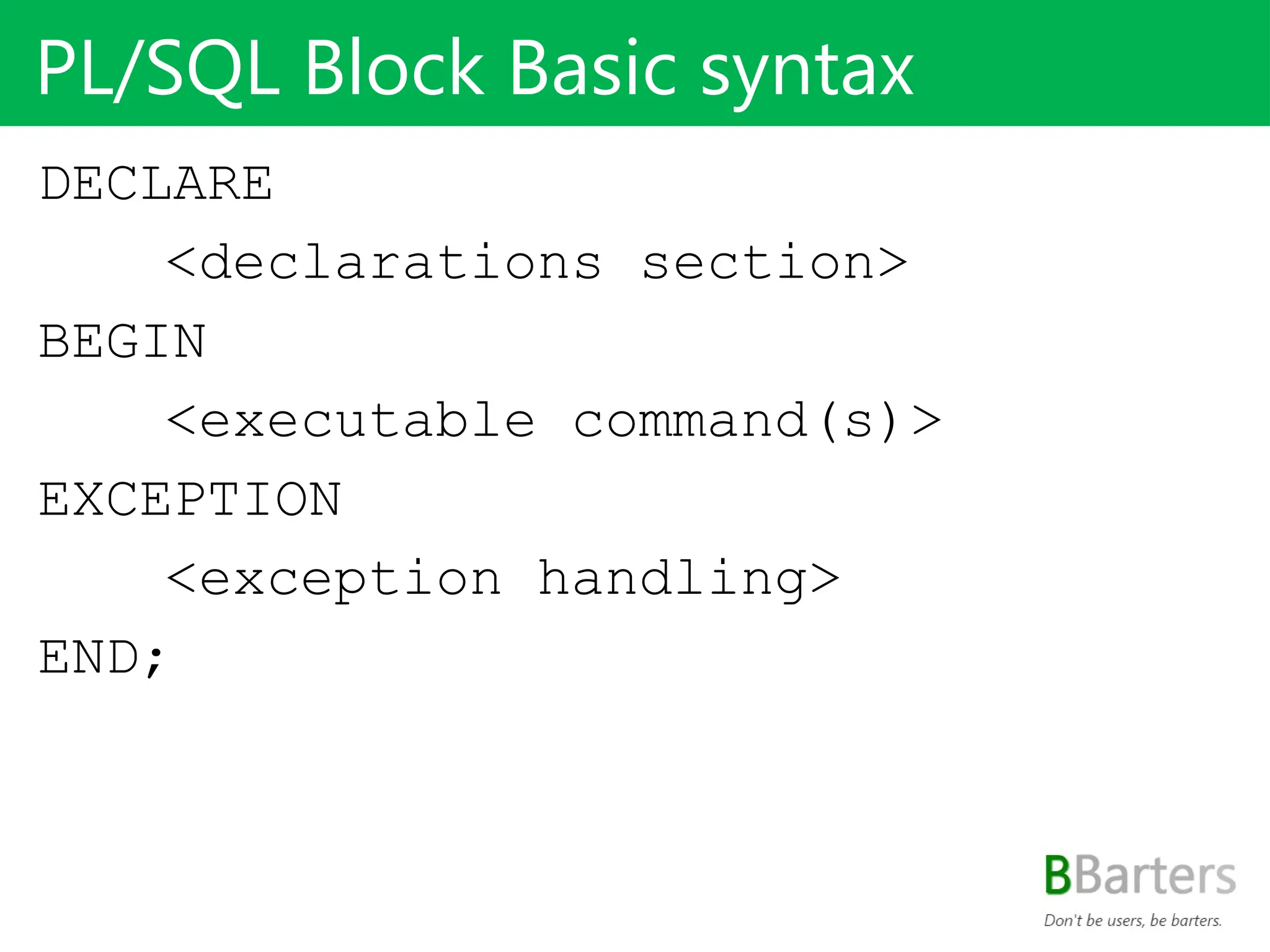 PL/SQL Block Basic syntax

DECLARE
    <declarations section>
BEGIN
    <executable command(s)>
EXCEPTION
    <exception handling>
END;

BBarters
Don't be users, be barters.